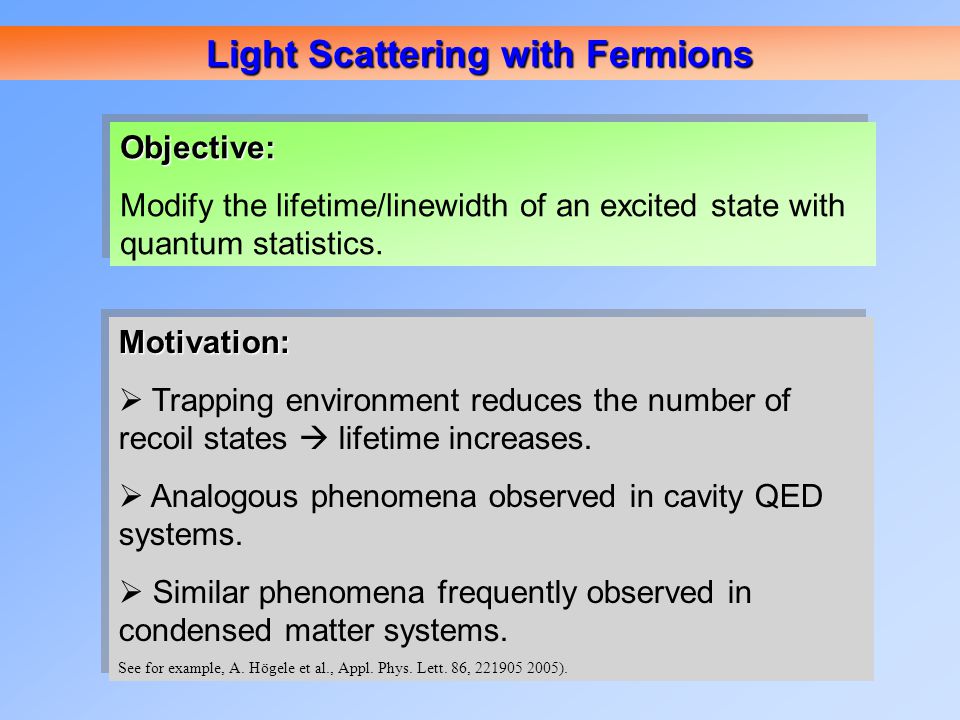 Light Scattering with Fermions

Objective:

Modify the lifetime/linewidth of an excited state with quantum statistics.

Motivation:

➢ Trapping environment reduces the number of recoil states → lifetime increases.

➢ Analogous phenomena observed in cavity QED systems.

➢ Similar phenomena frequently observed in condensed matter systems.

See for example, A. Högele et al., Appl. Phys. Lett. 86, 221905 2005).